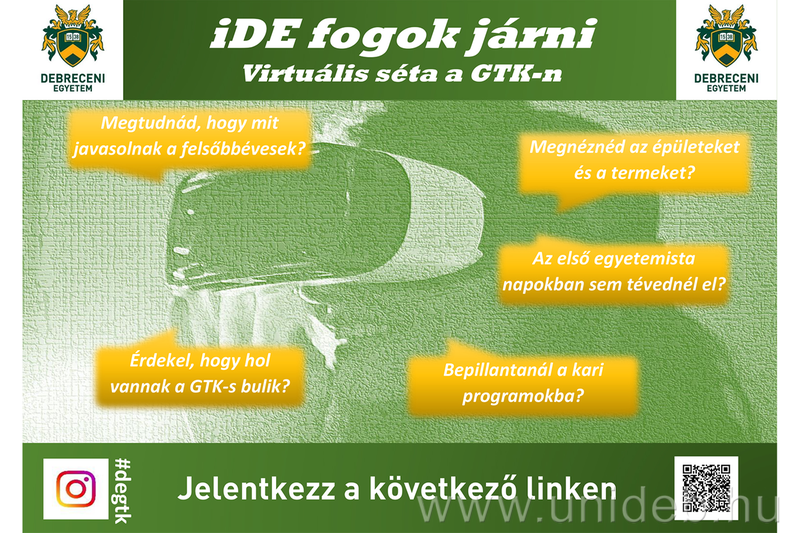 DEBRECENI EGYETEM

iDE fogok járni
Virtuális séta a GTK-n

DEBRECENI EGYETEM

Megtudnád, hogy mit javasolnak a felsőbbévesek?

Megnéznéd az épületeket és a termeket?

Az első egyetemista napokban sem tévednél el?

Érdekel, hogy hol vannak a GTK-s bulik?

Bepillantanál a kari programokba?

#degtk

Jelentkezz a következő linken

www.unideb.hu